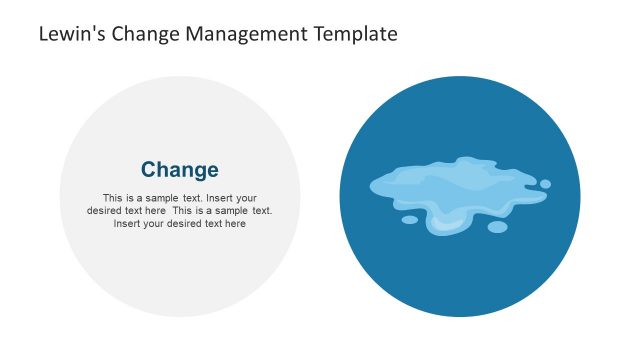 Lewin's Change Management Template

Change

This is a sample text. Insert your desired text here This is a sample text. Insert your desired text here